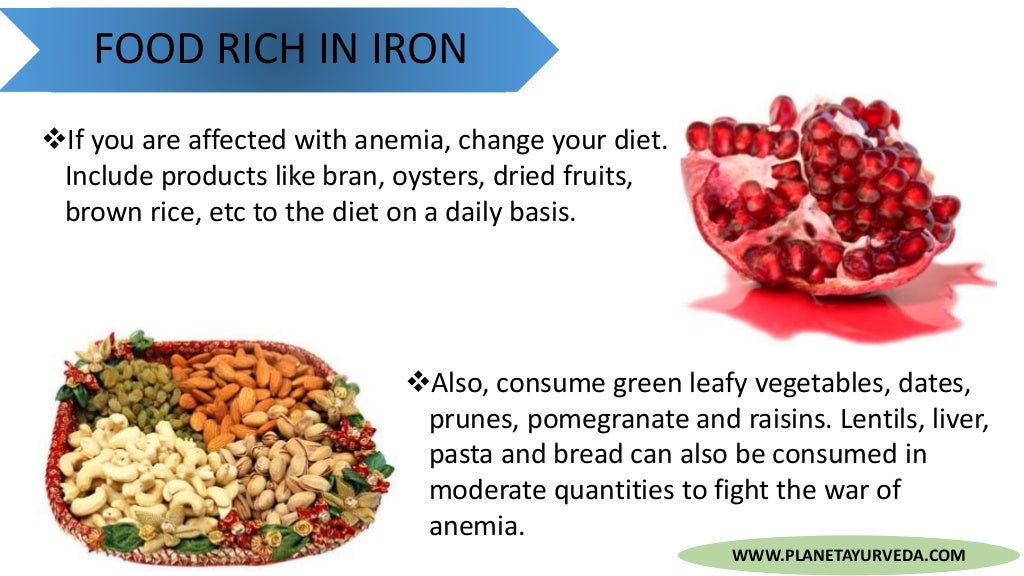 FOOD RICH IN IRON

❖If you are affected with anemia, change your diet. Include products like bran, oysters, dried fruits, brown rice, etc to the diet on a daily basis.

❖Also, consume green leafy vegetables, dates, prunes, pomegranate and raisins. Lentils, liver, pasta and bread can also be consumed in moderate quantities to fight the war of anemia.

WWW.PLANETAYURVEDA.COM